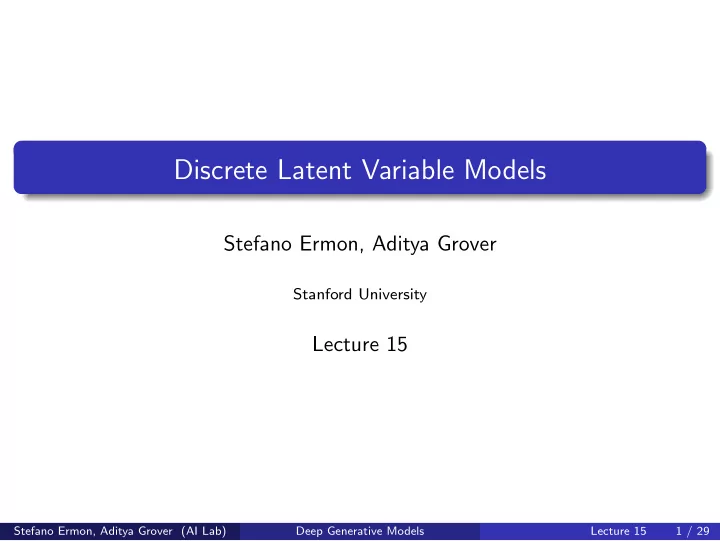 Discrete Latent Variable Models

Stefano Ermon, Aditya Grover

Stanford University

Lecture 15

Stefano Ermon, Aditya Grover (AI Lab) Deep Generative Models Lecture 15 1 / 29